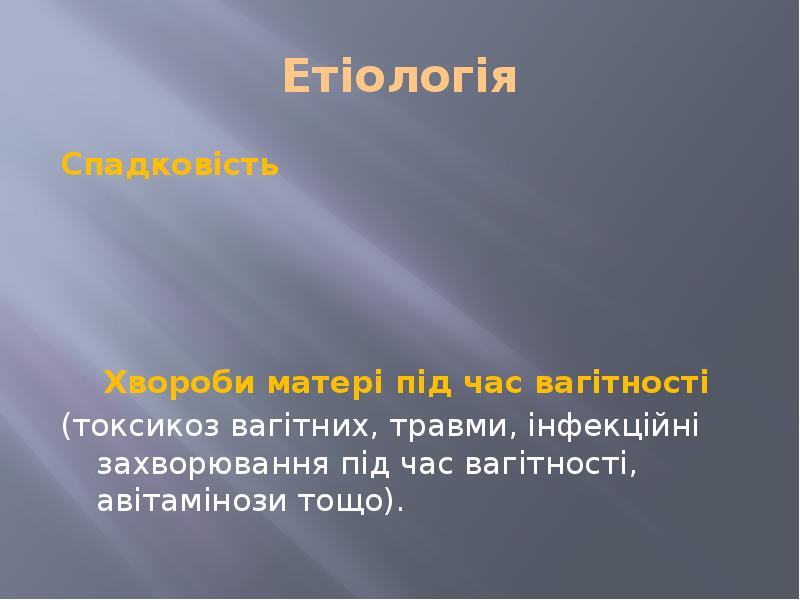 Етіологія

Спадковість

Хвороби матері під час вагітності

(токсикоз вагітних, травми, інфекційні захворювання під час вагітності, авітамінози тощо).